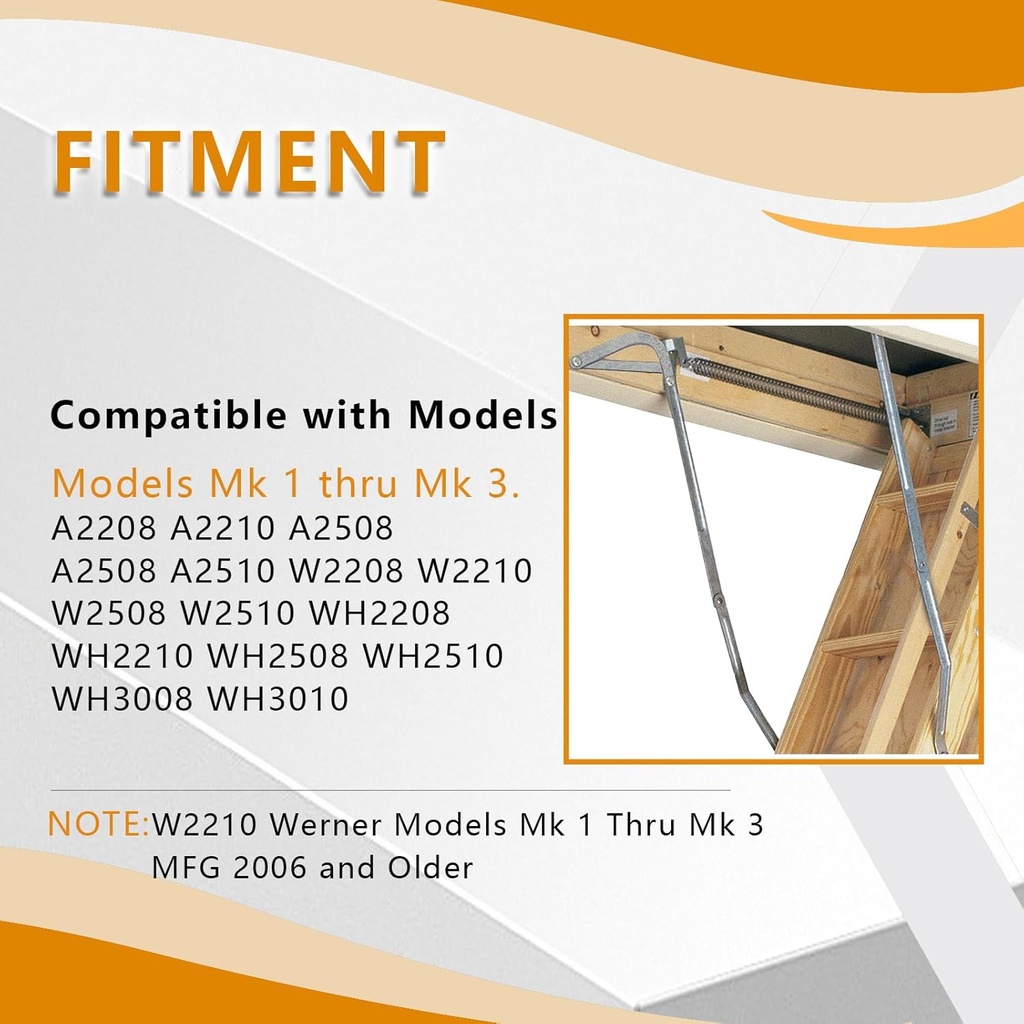 FITMENT

Compatible with Models

Models Mk 1 thru Mk 3.
A2208 A2210 A2508
A2508 A2510 W2208 W2210
W2508 W2510 WH2208
WH2210 WH2508 WH2510
WH3008 WH3010

NOTE:W2210 Werner Models Mk 1 Thru Mk 3
MFG 2006 and Older